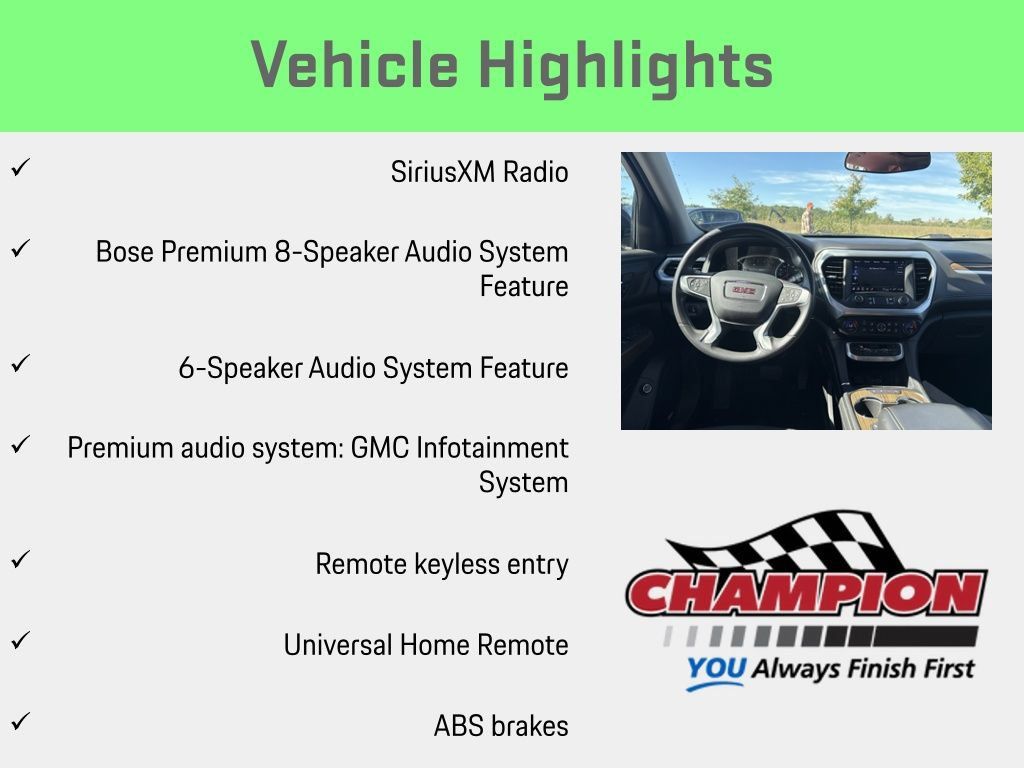 Vehicle Highlights

✓ SiriusXM Radio

✓ Bose Premium 8-Speaker Audio System Feature

✓ 6-Speaker Audio System Feature

✓ Premium audio system: GMC Infotainment System

✓ Remote keyless entry

✓ Universal Home Remote

✓ ABS brakes

GMC

CHAMPION

YOU Always Finish First